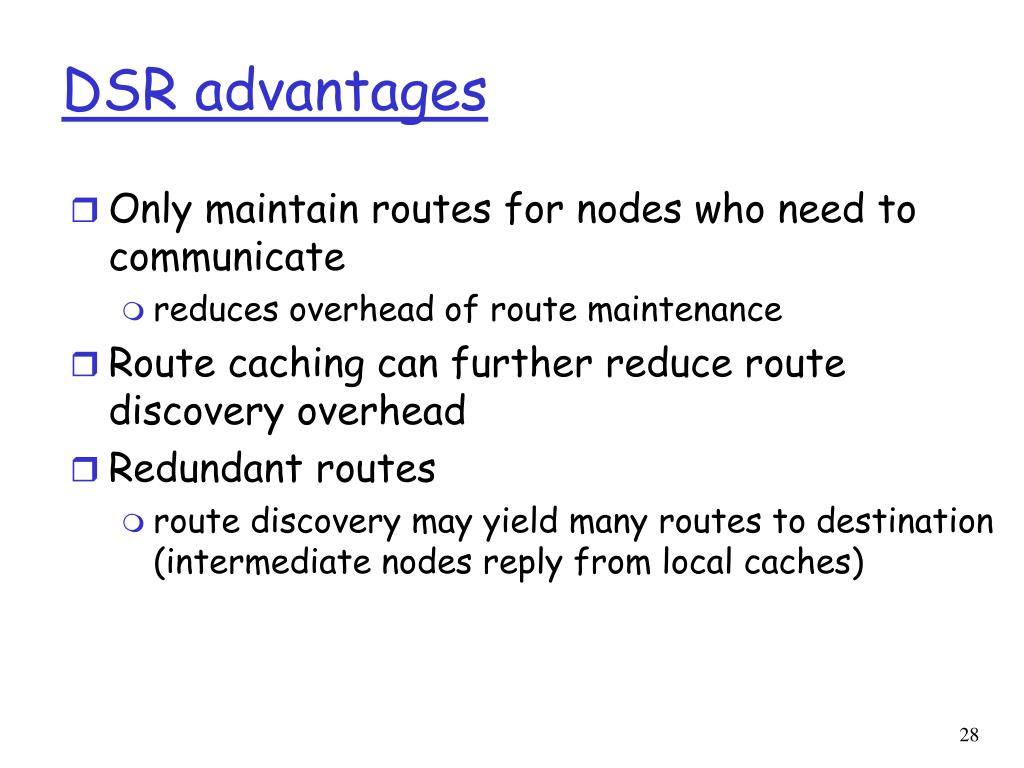 DSR advantages

Only maintain routes for nodes who need to communicate

reduces overhead of route maintenance

Route caching can further reduce route discovery overhead

Redundant routes

route discovery may yield many routes to destination (intermediate nodes reply from local caches)

28